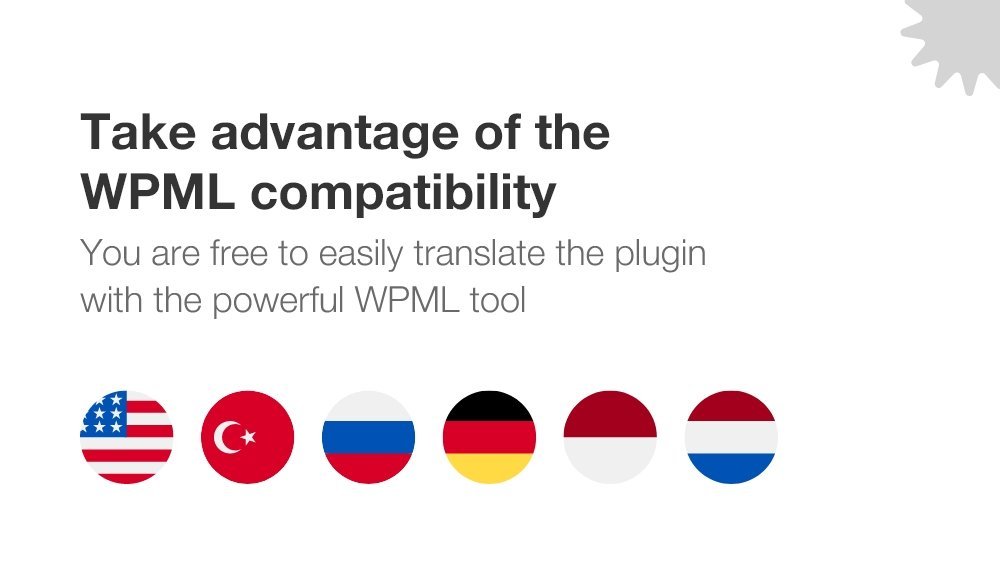 Take advantage of the WPML compatibility

You are free to easily translate the plugin with the powerful WPML tool